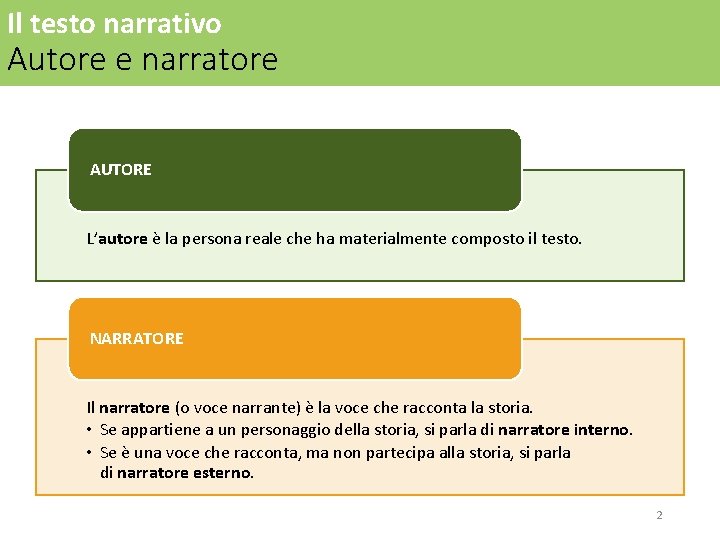 Il testo narrativo
Autore e narratore

AUTORE

L'autore è la persona reale che ha materialmente composto il testo.

NARRATORE

Il narratore (o voce narrante) è la voce che racconta la storia.
• Se appartiene a un personaggio della storia, si parla di narratore interno.
• Se è una voce che racconta, ma non partecipa alla storia, si parla di narratore esterno.

2